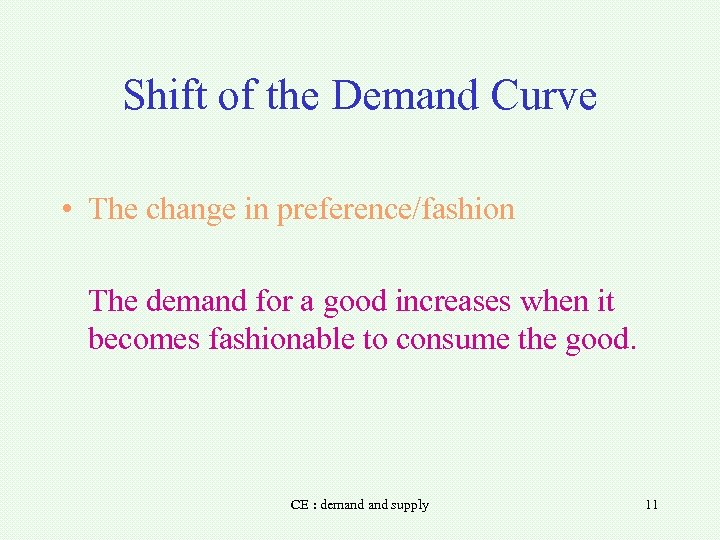 Shift of the Demand Curve

• The change in preference/fashion

The demand for a good increases when it becomes fashionable to consume the good.

CE : demand and supply

11